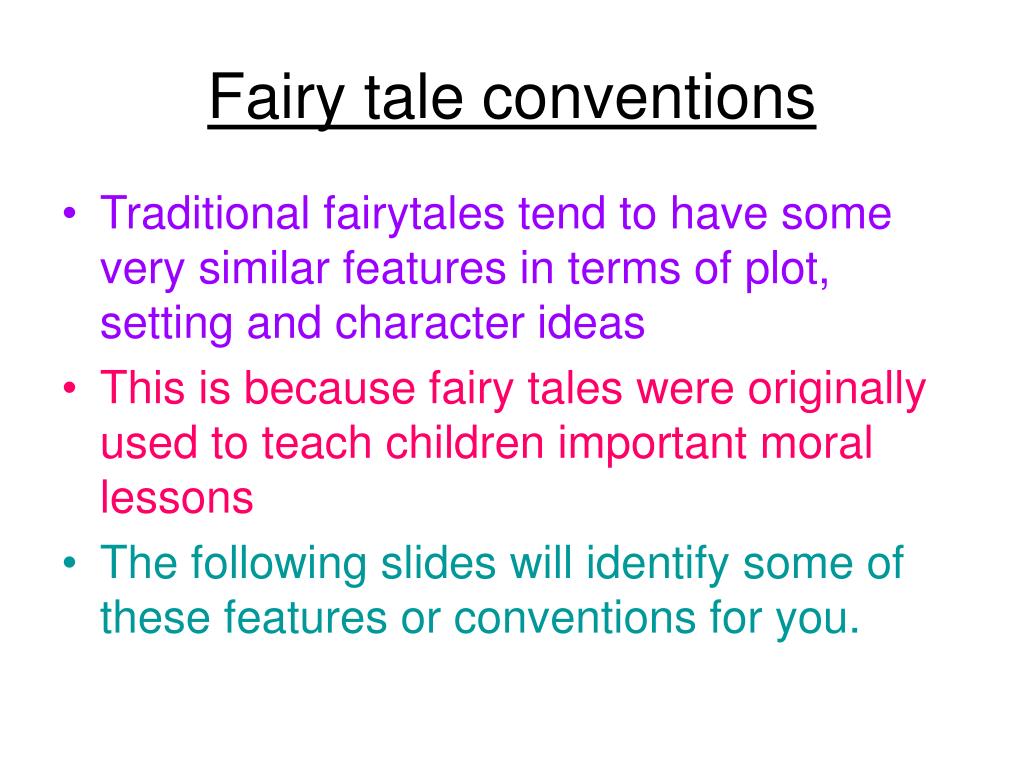 Fairy tale conventions

• Traditional fairytales tend to have some very similar features in terms of plot, setting and character ideas
• This is because fairy tales were originally used to teach children important moral lessons
• The following slides will identify some of these features or conventions for you.